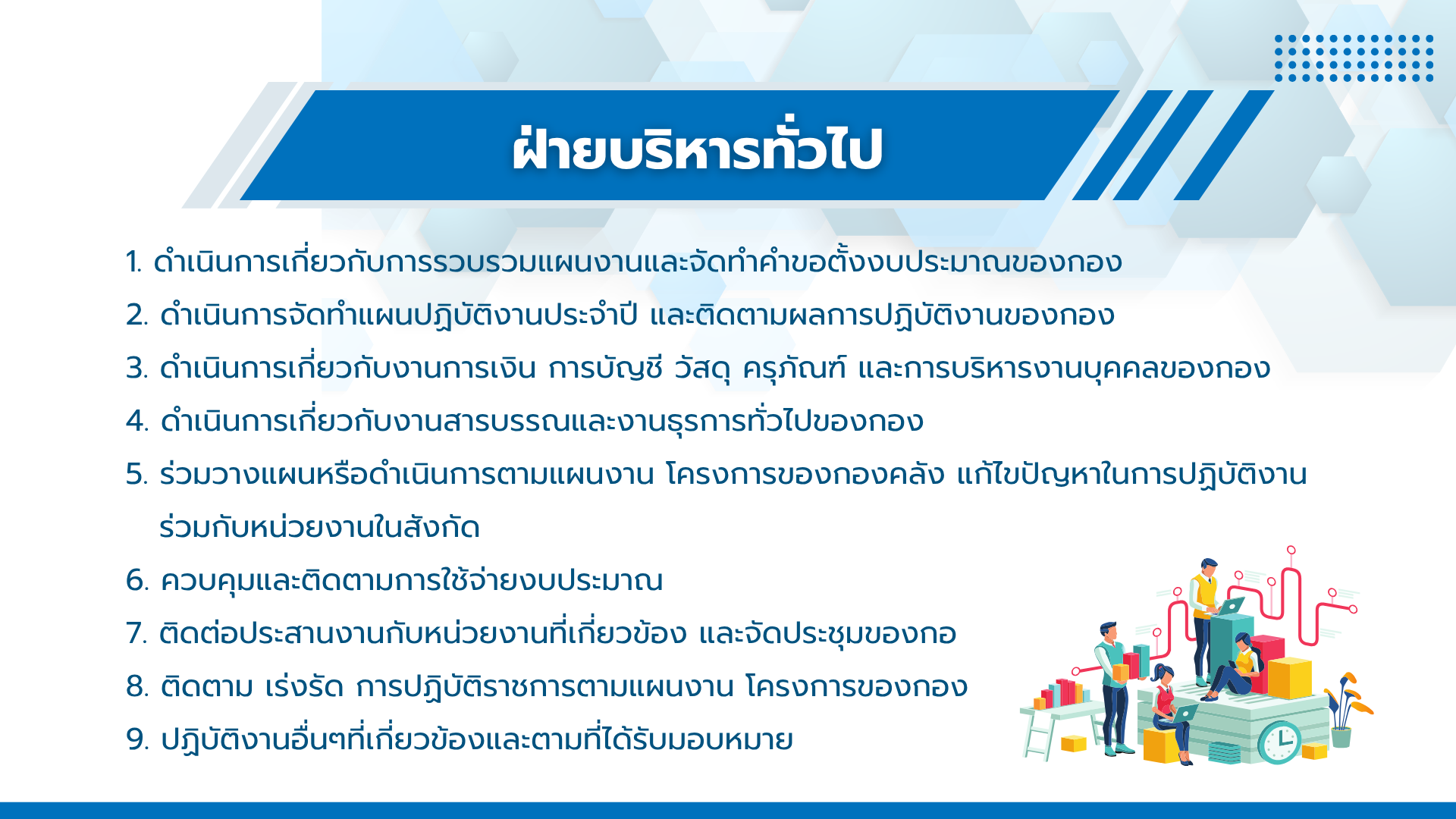 ฝ่ายบริหารทั่วไป

1. ดำเนินการเกี่ยวกับการรวบรวมแผนงานและจัดทำคำขอตั้งงบประมาณของกอง
2. ดำเนินการจัดทำแผนปฏิบัติงานประจำปี และติดตามผลการปฏิบัติงานของกอง
3. ดำเนินการเกี่ยวกับงานการเงิน การบัญชี วัสดุ ครุภัณฑ์ และการบริหารงานบุคคลของกอง
4. ดำเนินการเกี่ยวกับงานสารบรรณและงานธุรการทั่วไปของกอง
5. ร่วมวางแผนหรือดำเนินการตามแผนงาน โครงการของกองคลัง แก้ไขปัญหาในการปฏิบัติงานร่วมกับหน่วยงานในสังกัด
6. ควบคุมและติดตามการใช้จ่ายงบประมาณ
7. ติดต่อประสานงานกับหน่วยงานที่เกี่ยวข้อง และจัดประชุมของกอ
8. ติดตาม เร่งรัด การปฏิบัติราชการตามแผนงาน โครงการของกอง
9. ปฏิบัติงานอื่นๆที่เกี่ยวข้องและตามที่ได้รับมอบหมาย